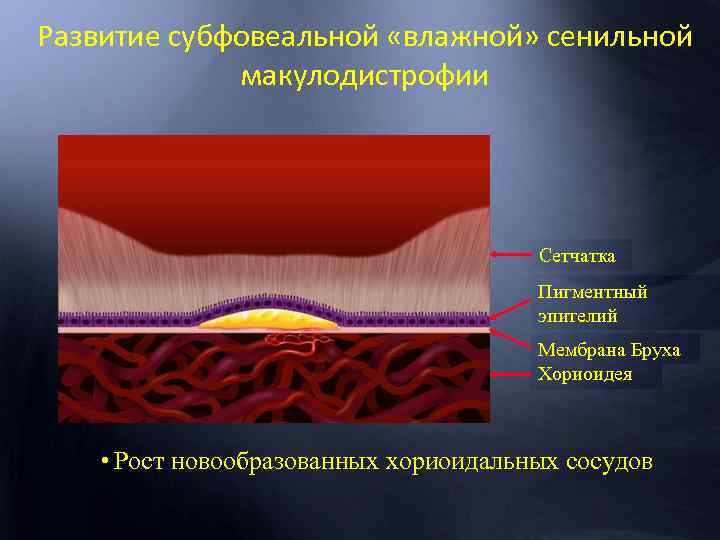 Развитие субфовеальной «влажной» сенильной макулодистрофии

Сетчатка

Пигментный эпителий

Мембрана Бруха

Хориоидея

• Рост новообразованных хориоидальных сосудов